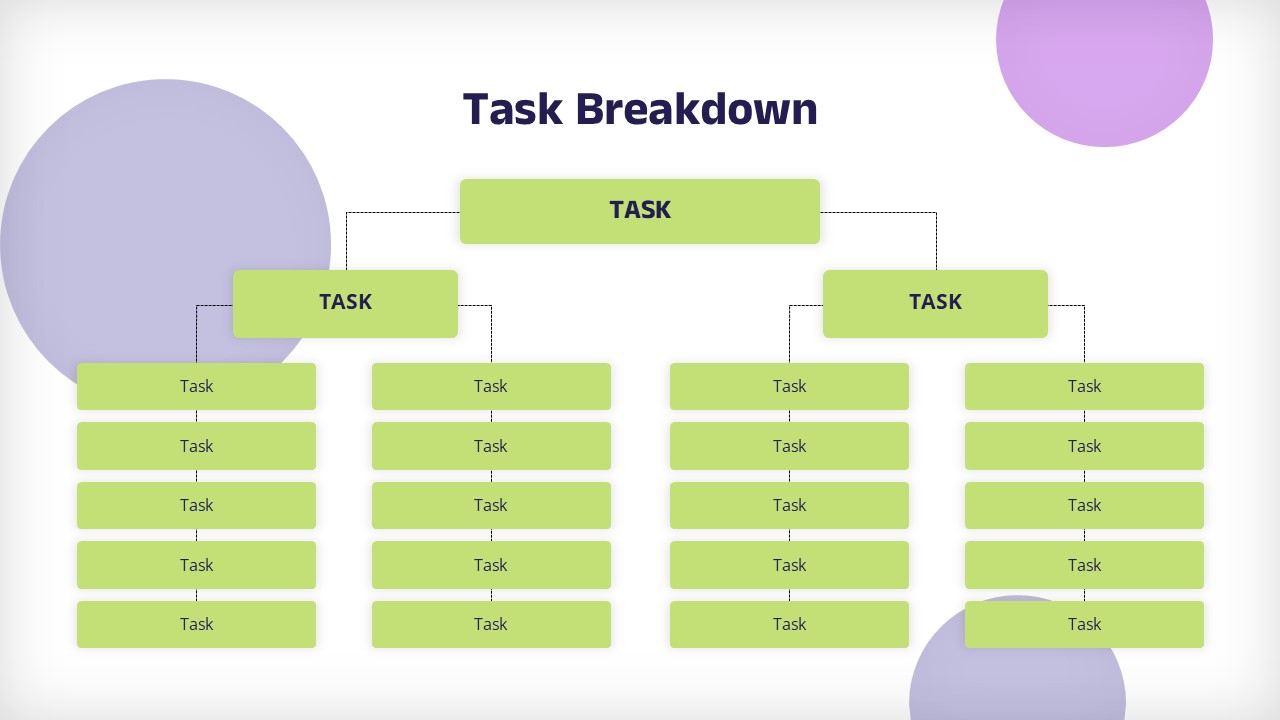 Task Breakdown

TASK

TASK

TASK

Task
Task
Task
Task
Task

Task
Task
Task
Task
Task

Task
Task
Task
Task
Task

Task
Task
Task
Task
Task